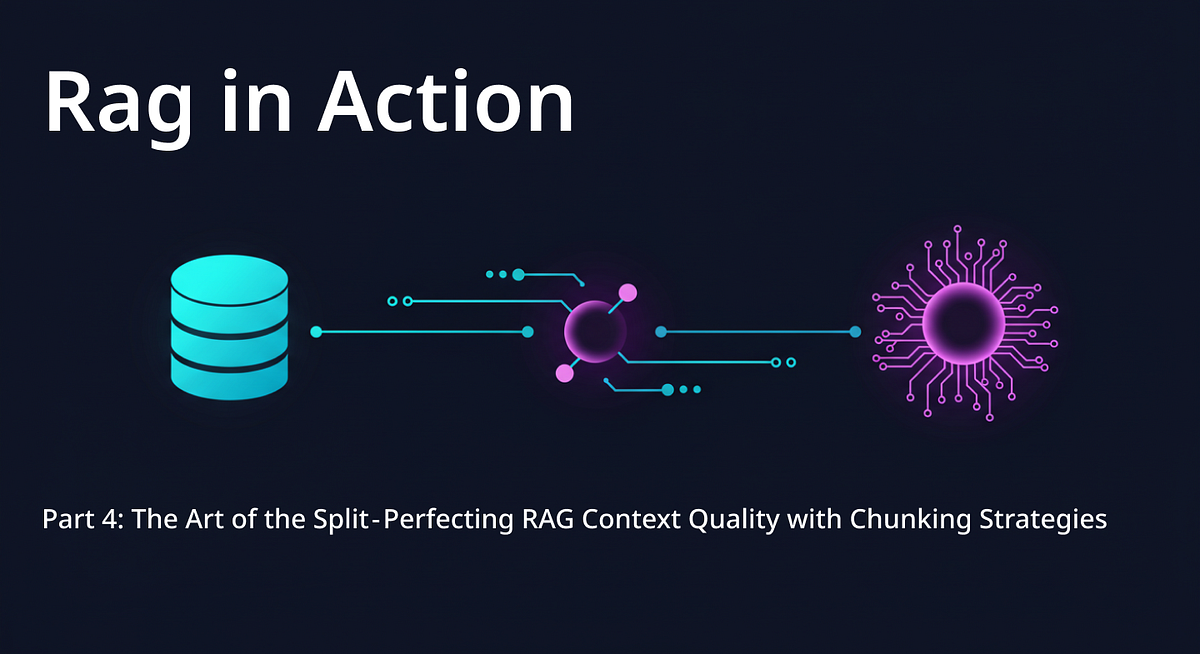 Rag in Action

Part 4: The Art of the Split-Perfecting RAG Context Quality with Chunking Strategies